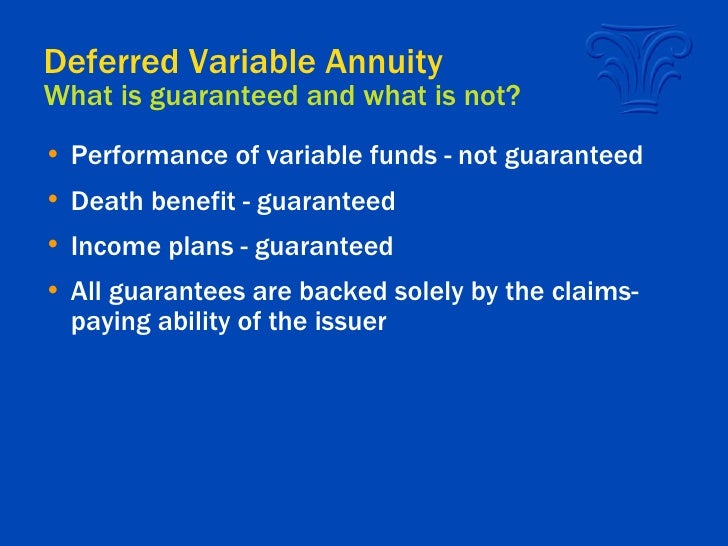 Deferred Variable Annuity
What is guaranteed and what is not?

• Performance of variable funds - not guaranteed
• Death benefit - guaranteed
• Income plans - guaranteed
• All guarantees are backed solely by the claims-paying ability of the issuer